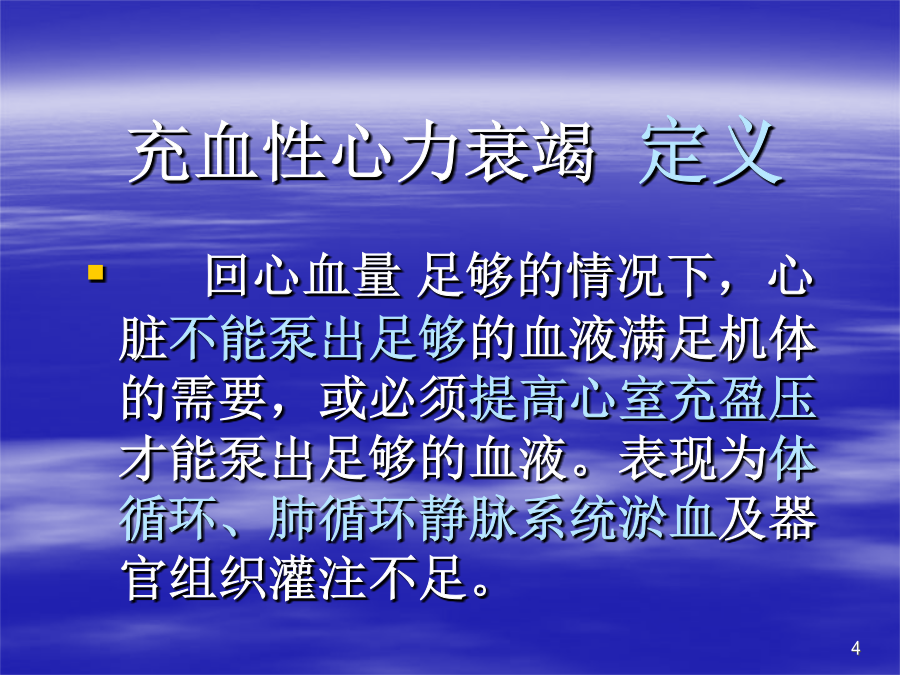 充血性心力衰竭 定义

回心血量 足够的情况下，心脏不能泵出足够的血液满足机体的需要，或必须提高心室充盈压才能泵出足够的血液。表现为体循环、肺循环静脉系统淤血及器官组织灌注不足。

4